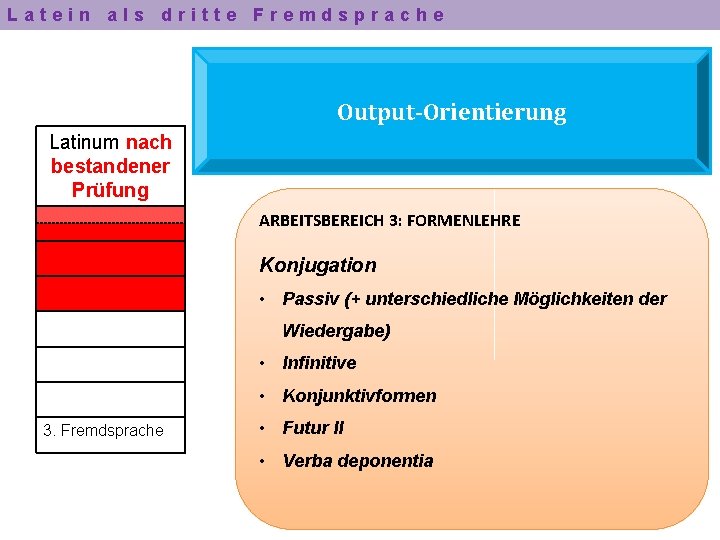 Latein als dritte Fremdsprache

Output-Orientierung

Latinum nach bestandener Prüfung

3. Fremdsprache

ARBEITSBEREICH 3: FORMENLEHRE

Konjugation

• Passiv (+ unterschiedliche Möglichkeiten der Wiedergabe)
• Infinitive
• Konjunktivformen
• Futur II
• Verba deponentia